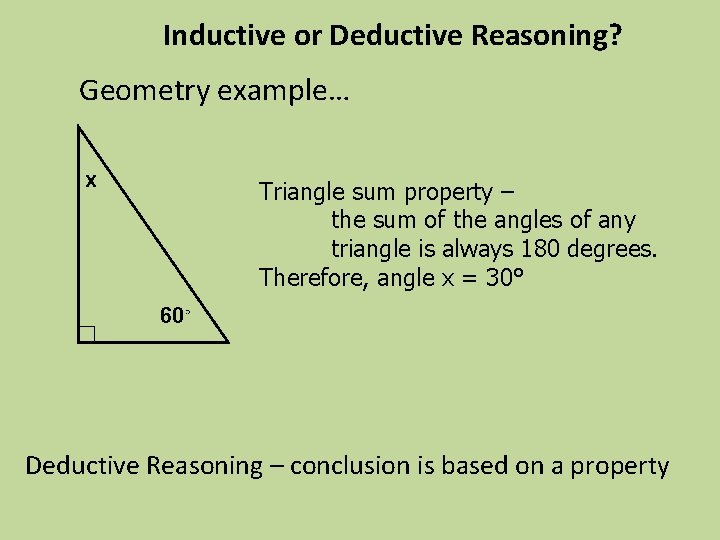 Inductive or Deductive Reasoning?

Geometry example…

x

60°

Triangle sum property – the sum of the angles of any triangle is always 180 degrees.
Therefore, angle x = 30°

Deductive Reasoning – conclusion is based on a property